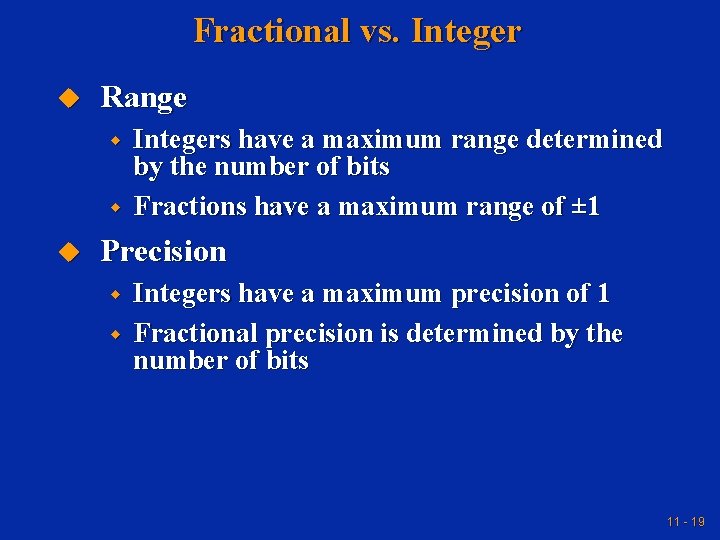 Fractional vs. Integer

Range

Integers have a maximum range determined by the number of bits

Fractions have a maximum range of ±1

Precision

Integers have a maximum precision of 1

Fractional precision is determined by the number of bits

11 - 19